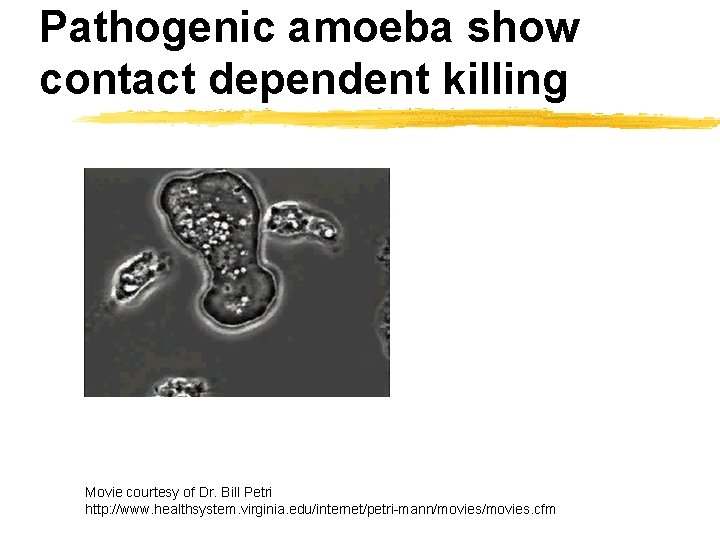 Pathogenic amoeba show contact dependent killing

Movie courtesy of Dr. Bill Petri
http://www.healthsystem.virginia.edu/internet/petri-mann/movies/movies.cfm